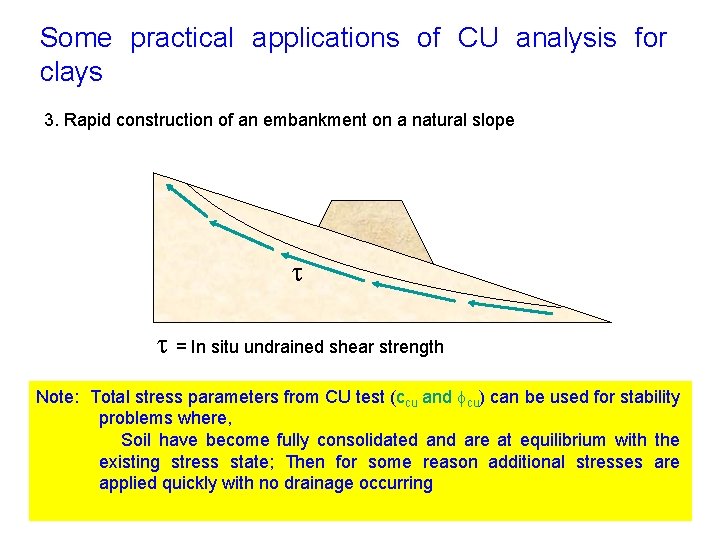 Some practical applications of CU analysis for clays

3. Rapid construction of an embankment on a natural slope

$\tau$

$\tau$ = In situ undrained shear strength

Note: Total stress parameters from CU test ($c_{cu}$ and $\phi_{cu}$) can be used for stability problems where,

Soil have become fully consolidated and are at equilibrium with the existing stress state; Then for some reason additional stresses are applied quickly with no drainage occurring